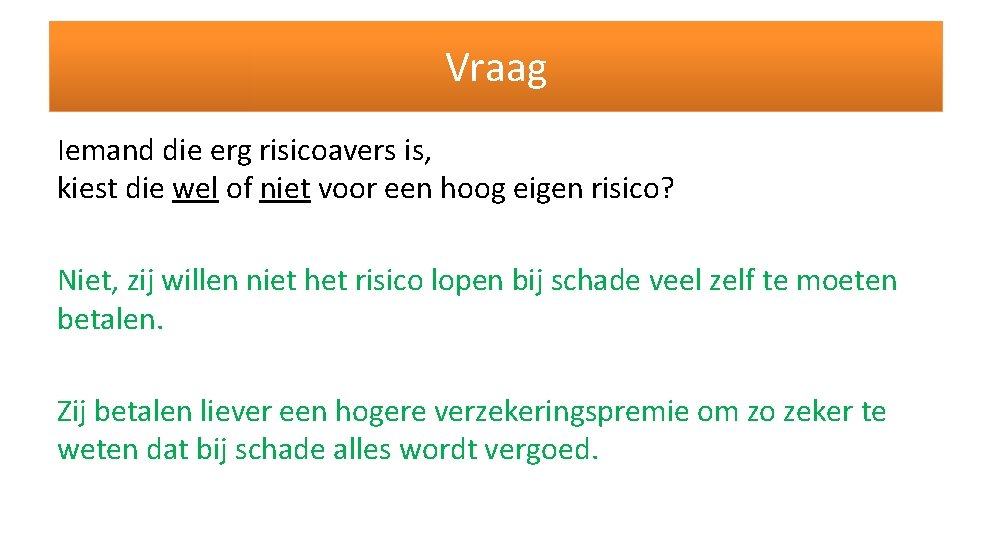 Vraag

Iemand die erg risicoavers is,
kiest die wel of niet voor een hoog eigen risico?

Niet, zij willen niet het risico lopen bij schade veel zelf te moeten betalen.

Zij betalen liever een hogere verzekeringspremie om zo zeker te weten dat bij schade alles wordt vergoed.